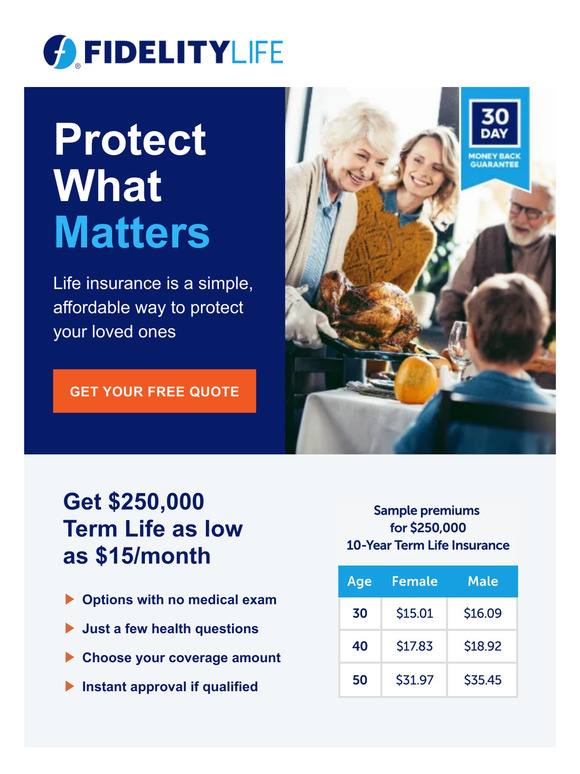 FIDELITYLIFE

Protect What Matters

Life insurance is a simple, affordable way to protect your loved ones

GET YOUR FREE QUOTE

30 DAY
MONEY BACK GUARANTEE

Get \$250,000 Term Life as low as \$15/month

Options with no medical exam

Just a few health questions

Choose your coverage amount

Instant approval if qualified

Sample premiums for \$250,000 10-Year Term Life Insurance

| Age | Female | Male |
|---|---|---|
| 30 | \$15.01 | \$16.09 |
| 40 | \$17.83 | \$18.92 |
| 50 | \$31.97 | \$35.45 |